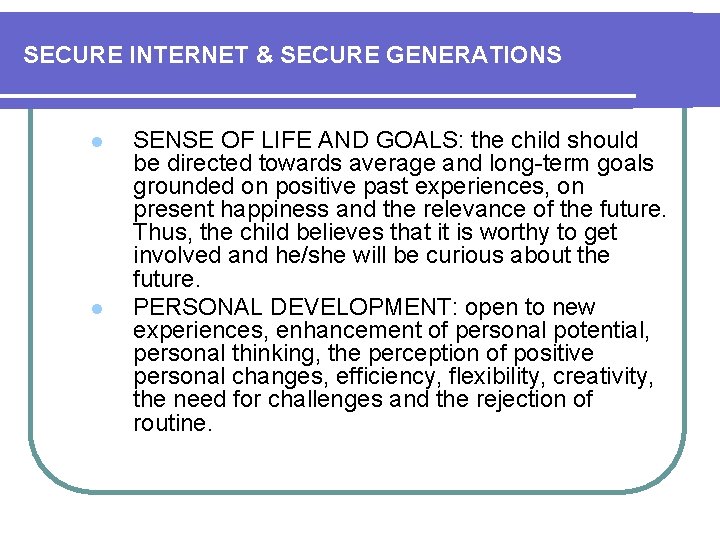 SECURE INTERNET & SECURE GENERATIONS

- SENSE OF LIFE AND GOALS: the child should be directed towards average and long-term goals grounded on positive past experiences, on present happiness and the relevance of the future. Thus, the child believes that it is worthy to get involved and he/she will be curious about the future.
- PERSONAL DEVELOPMENT: open to new experiences, enhancement of personal potential, personal thinking, the perception of positive personal changes, efficiency, flexibility, creativity, the need for challenges and the rejection of routine.